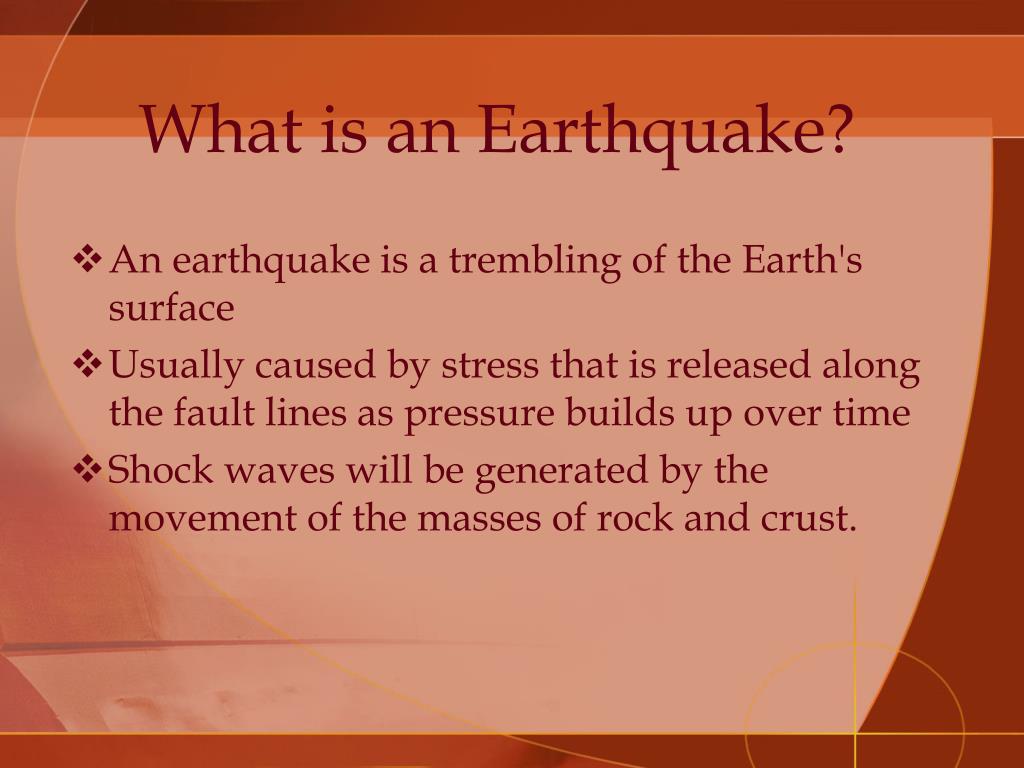 What is an Earthquake?

❖ An earthquake is a trembling of the Earth's surface

❖ Usually caused by stress that is released along the fault lines as pressure builds up over time

❖ Shock waves will be generated by the movement of the masses of rock and crust.